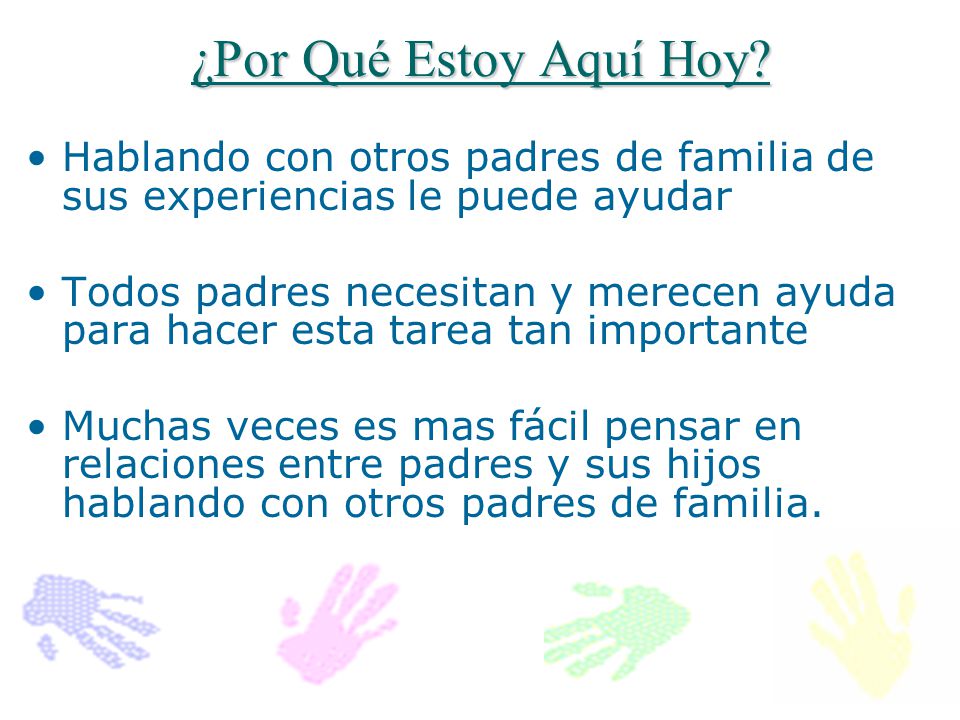 ¿Por Qué Estoy Aquí Hoy?

• Hablando con otros padres de familia de sus experiencias le puede ayudar

• Todos padres necesitan y merecen ayuda para hacer esta tarea tan importante

• Muchas veces es mas fácil pensar en relaciones entre padres y sus hijos hablando con otros padres de familia.